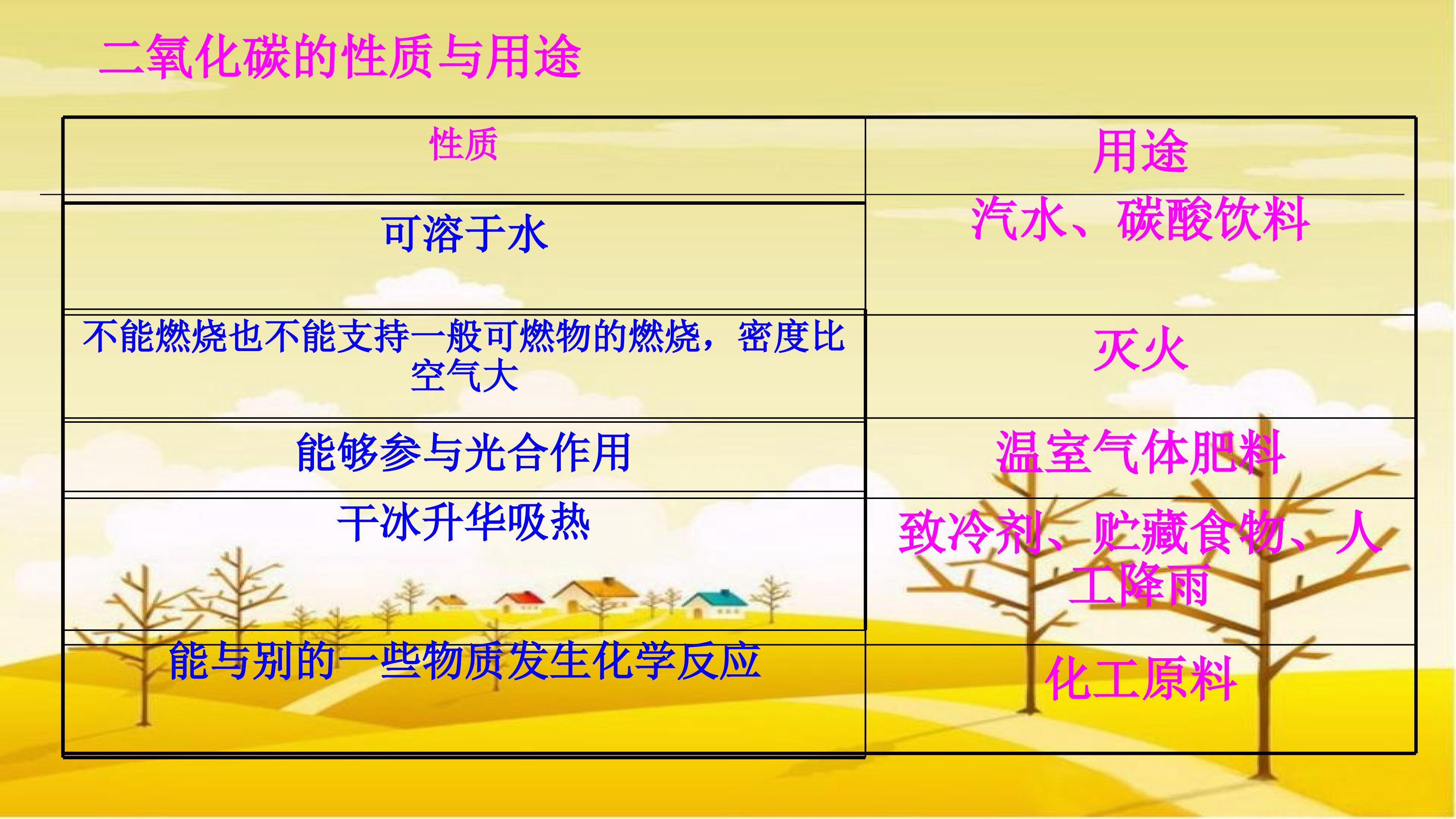 二氧化碳的性质与用途

| 性质 | 用途 |
|---|---|
| 可溶于水 | 汽水、碳酸饮料 |
| 不能燃烧也不能支持一般可燃物的燃烧，密度比空气大 | 灭火 |
| 能够参与光合作用 | 温室气体肥料 |
| 干冰升华吸热 | 致冷剂、贮藏食物、人工降雨 |
| 能与别的一些物质发生化学反应 | 化工原料 |